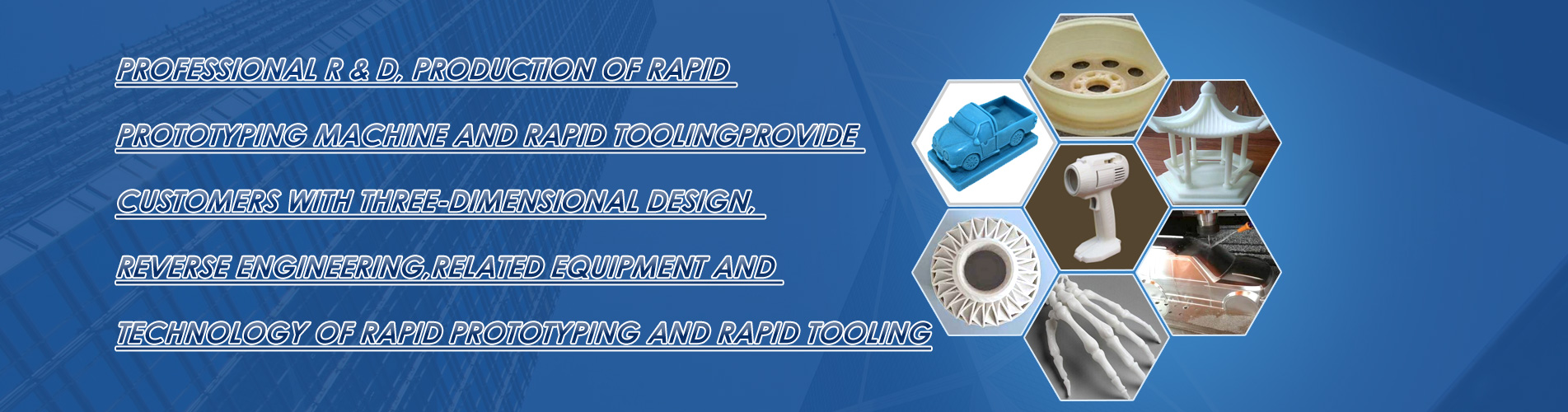 PROFESSIONAL R & D, PRODUCTION OF RAPID PROTOTYPING MACHINE AND RAPID TOOLINGPROVIDE CUSTOMERS WITH THREE-DIMENSIONAL DESIGN, REVERSE ENGINEERING,RELATED EQUIPMENT AND TECHNOLOGY OF RAPID PROTOTYPING AND RAPID TOOLING